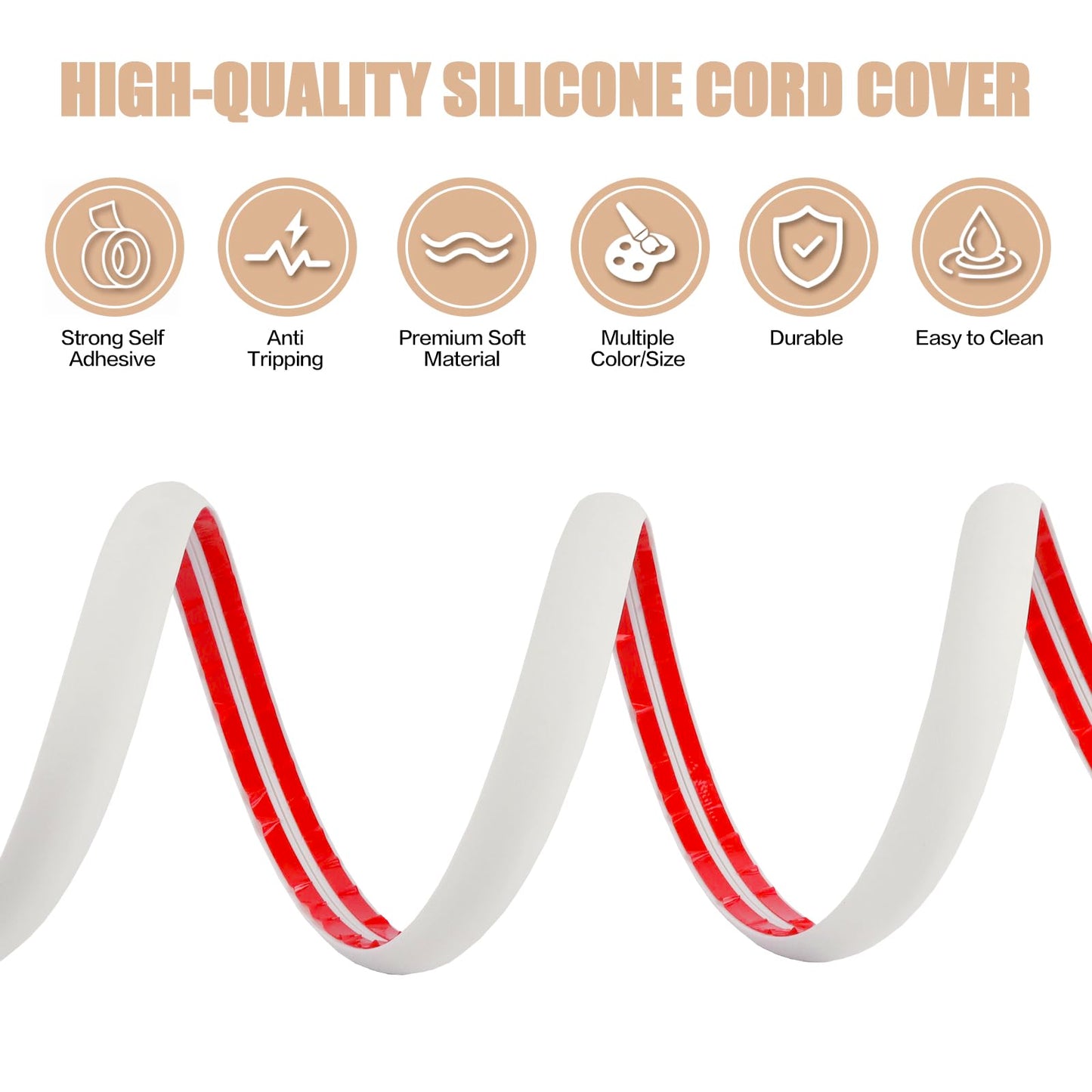 HIGH-QUALITY SILICONE CORD COVER

Strong Self Adhesive

Anti Tripping

Premium Soft Material

Multiple Color/Size

Durable

Easy to Clean